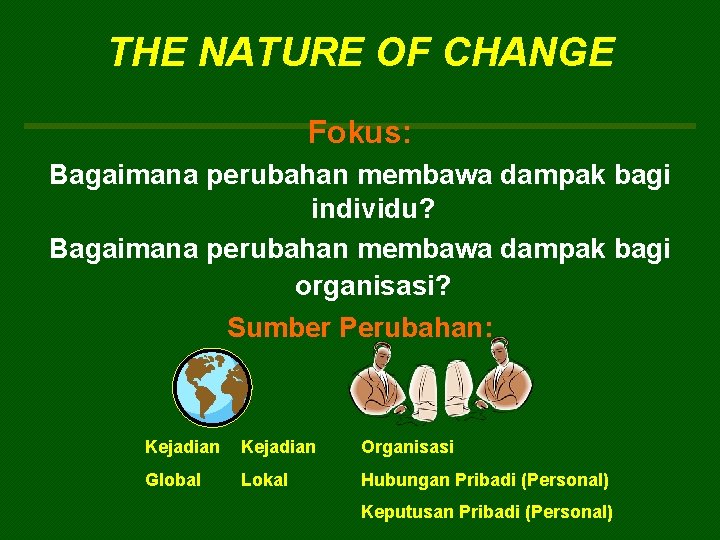 THE NATURE OF CHANGE

Fokus:

Bagaimana perubahan membawa dampak bagi individu?

Bagaimana perubahan membawa dampak bagi organisasi?

Sumber Perubahan:

Kejadian Global

Kejadian Lokal

Organisasi

Hubungan Pribadi (Personal)

Keputusan Pribadi (Personal)